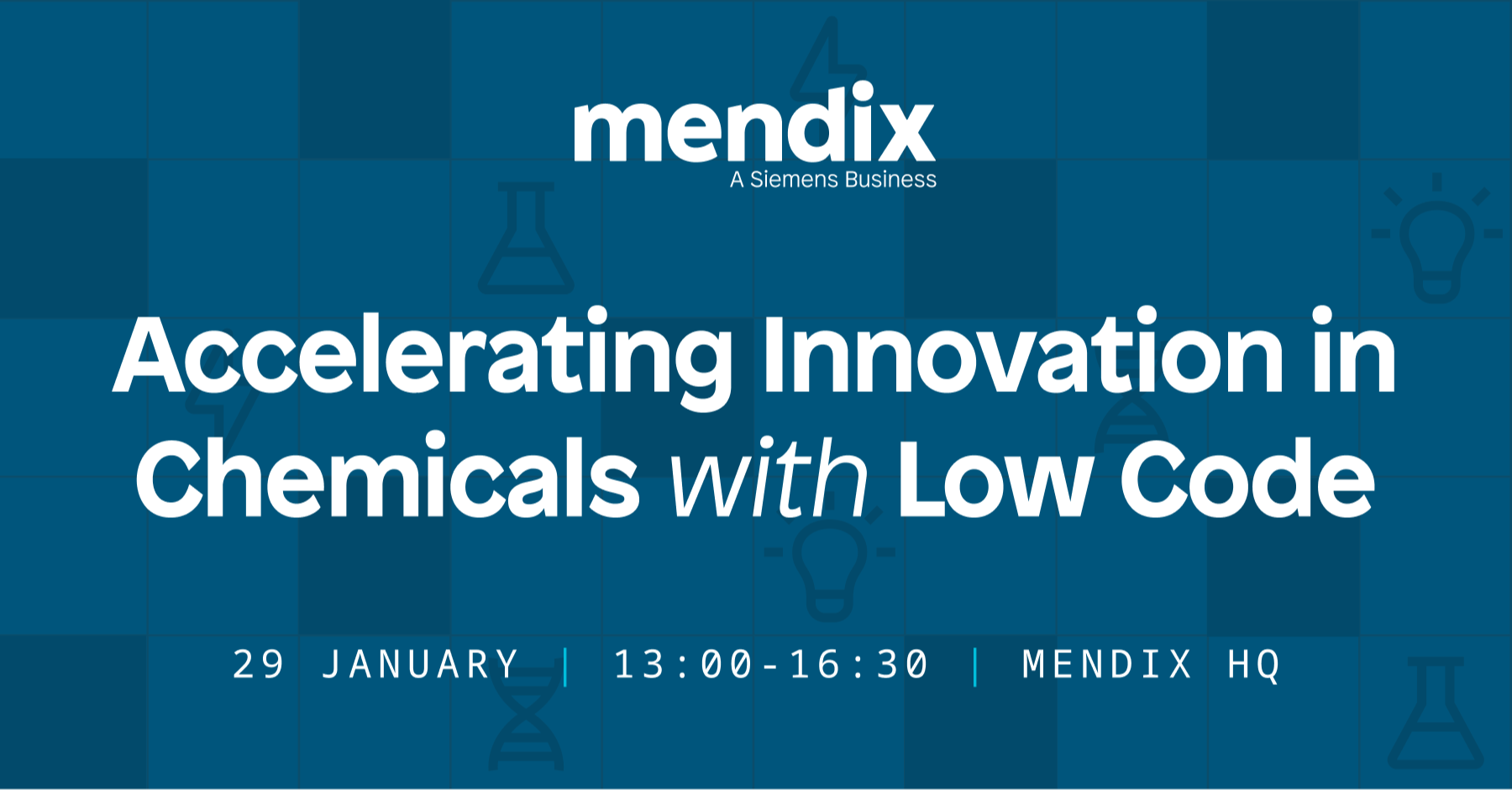 mendix
A Siemens Business

Accelerating Innovation in Chemicals with Low Code

29 JANUARY | 13:00-16:30 | MENDIX HQ